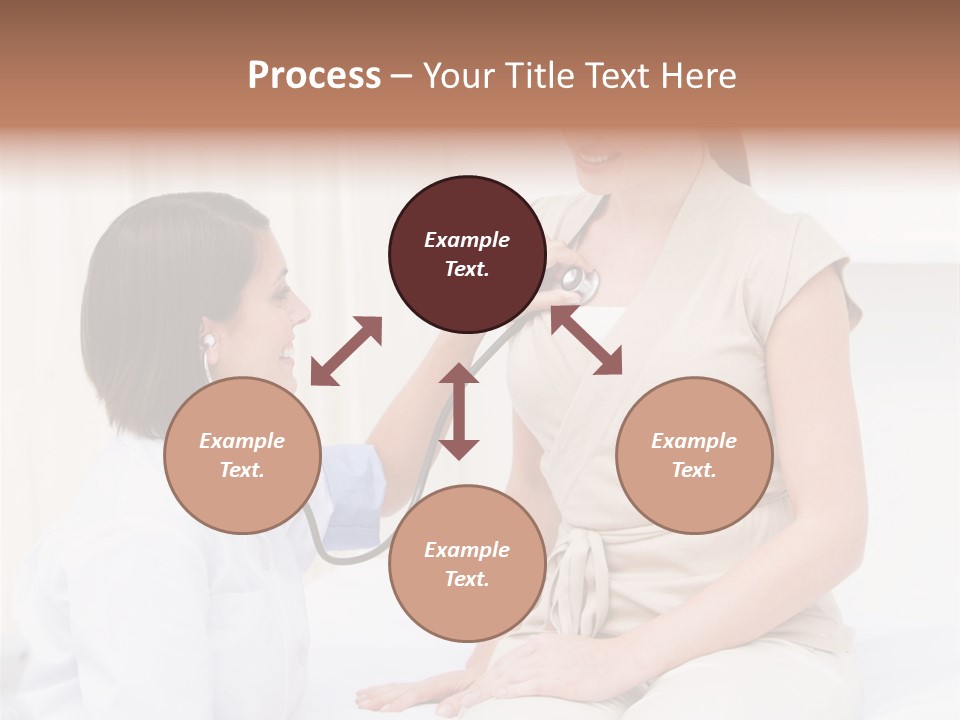 Process – Your Title Text Here

Example Text.

Example Text.

Example Text.

Example Text.